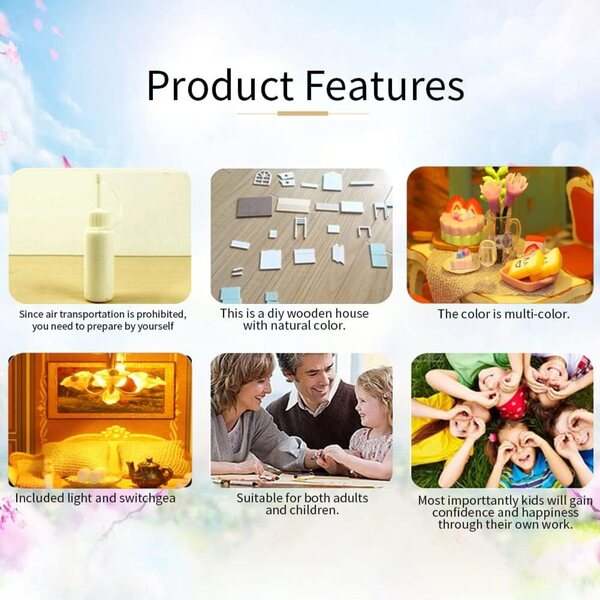 Product Features

Since air transportation is prohibited, you need to prepare by yourself

This is a diy wooden house with natural color.

The color is multi-color.

Included light and switchgea

Suitable for both adults and children.

Most importtantly kids will gain confidence and happiness through their own work.